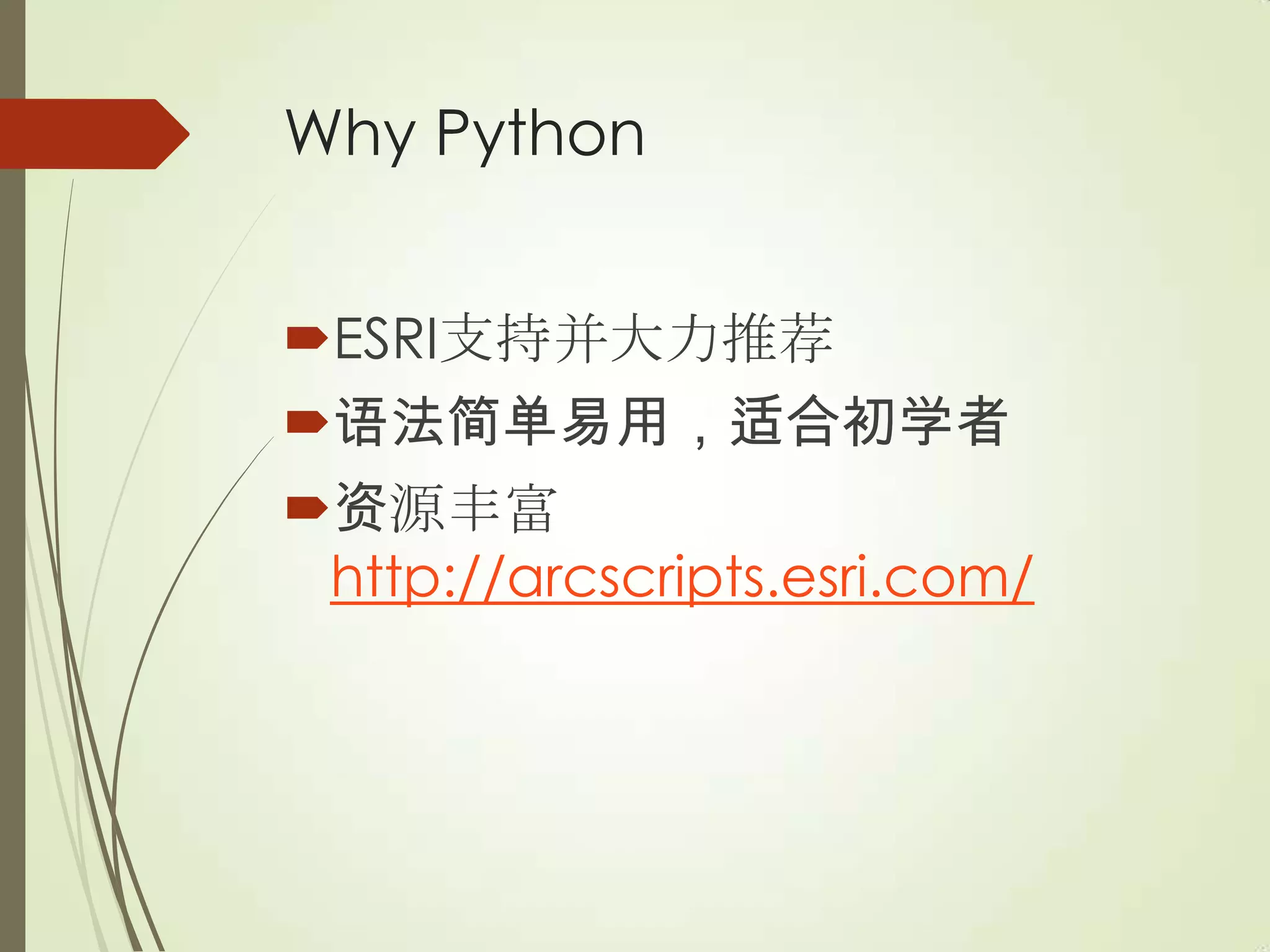 Why Python

ESRI支持并大力推荐

语法简单易用，适合初学者

资源丰富 http://arcscripts.esri.com/